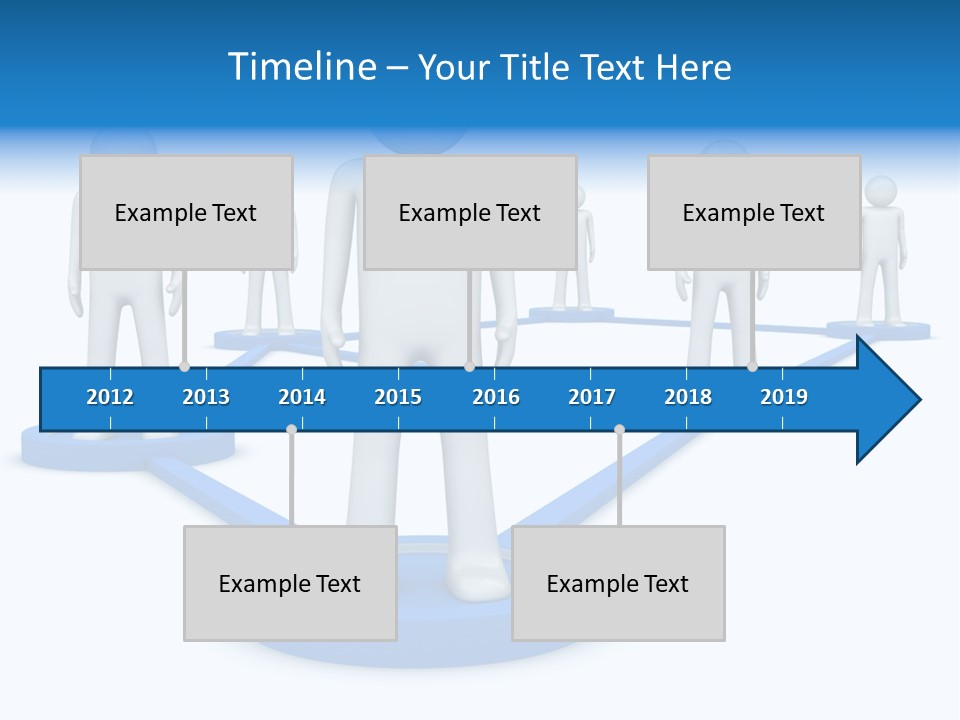 Timeline – Your Title Text Here

Example Text

Example Text

Example Text

2012 2013 2014 2015 2016 2017 2018 2019

Example Text

Example Text